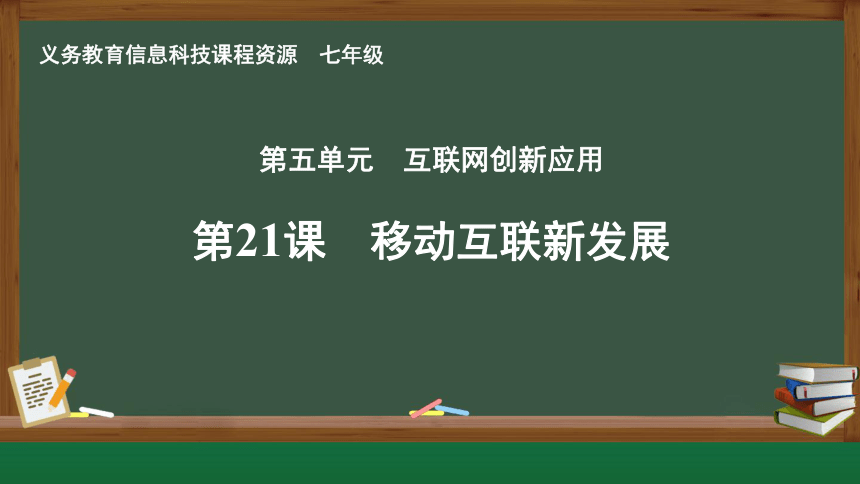 义务教育信息科技课程资源　七年级

第五单元　互联网创新应用

第21课　移动互联新发展